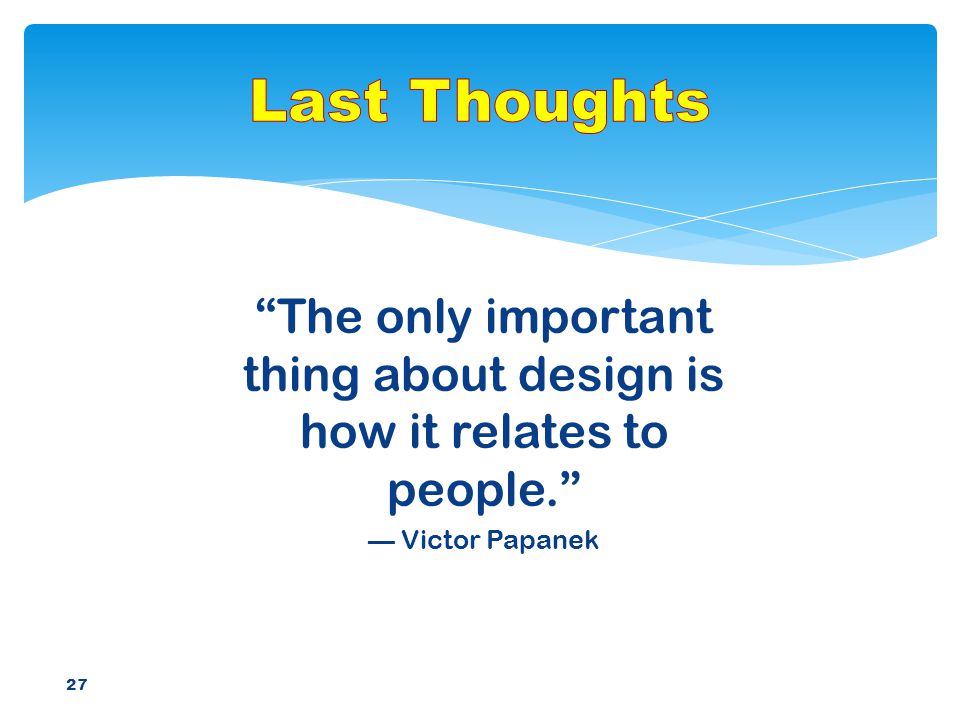 Last Thoughts

“The only important thing about design is how it relates to people.”
— Victor Papanek

27